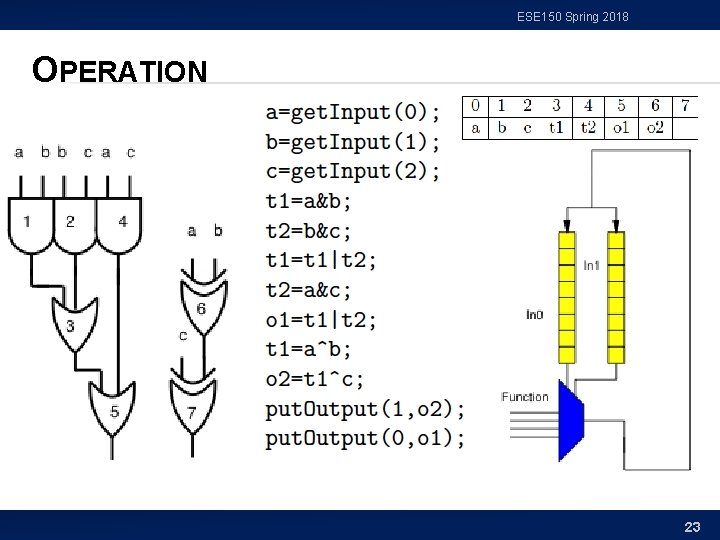 ESE150 Spring 2018

OPERATION

a b b c a c

1 2 4

3

5

a b

6

c

7

a=getInput(0);
b=getInput(1);
c=getInput(2);
t1=a&b;
t2=b&c;
t1=t1|t2;
t2=a&c;
o1=t1|t2;
t1=a^b;
o2=t1^c;
putOutput(1,o2);
putOutput(0,o1);

| 0 | 1 | 2 | 3 | 4 | 5 | 6 | 7 |
|---|---|---|---|---|---|---|---|
| a | b | c | t1 | t2 | o1 | o2 | |

In1

In0

Function

23